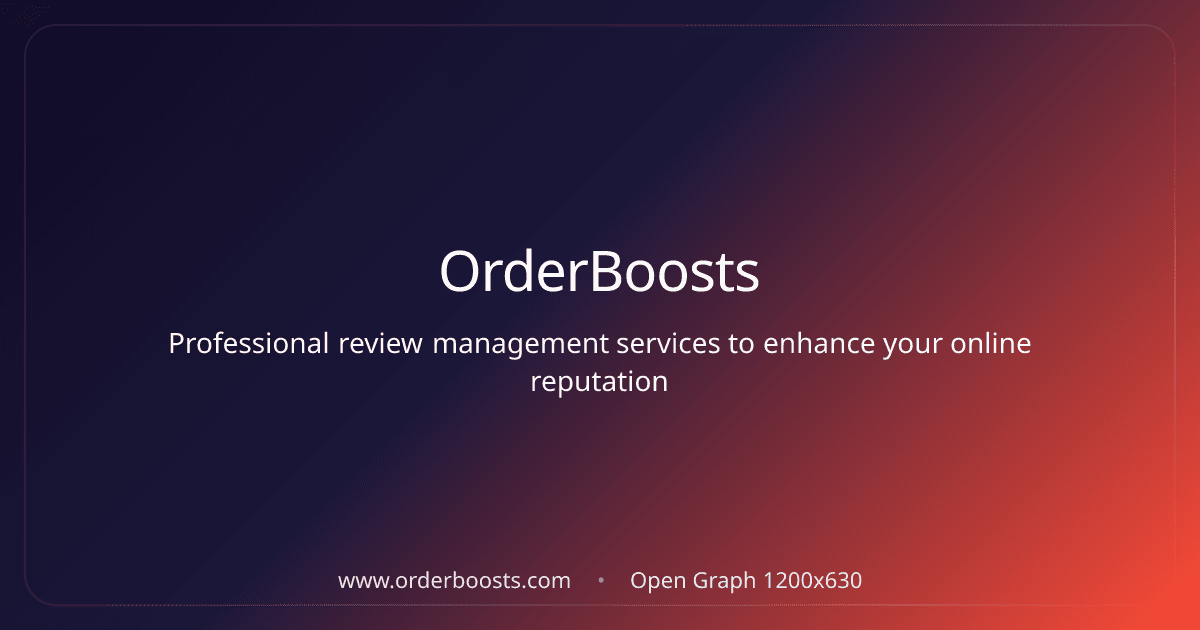 OrderBoosts

Professional review management services to enhance your online reputation

www.orderboosts.com • Open Graph 1200x630